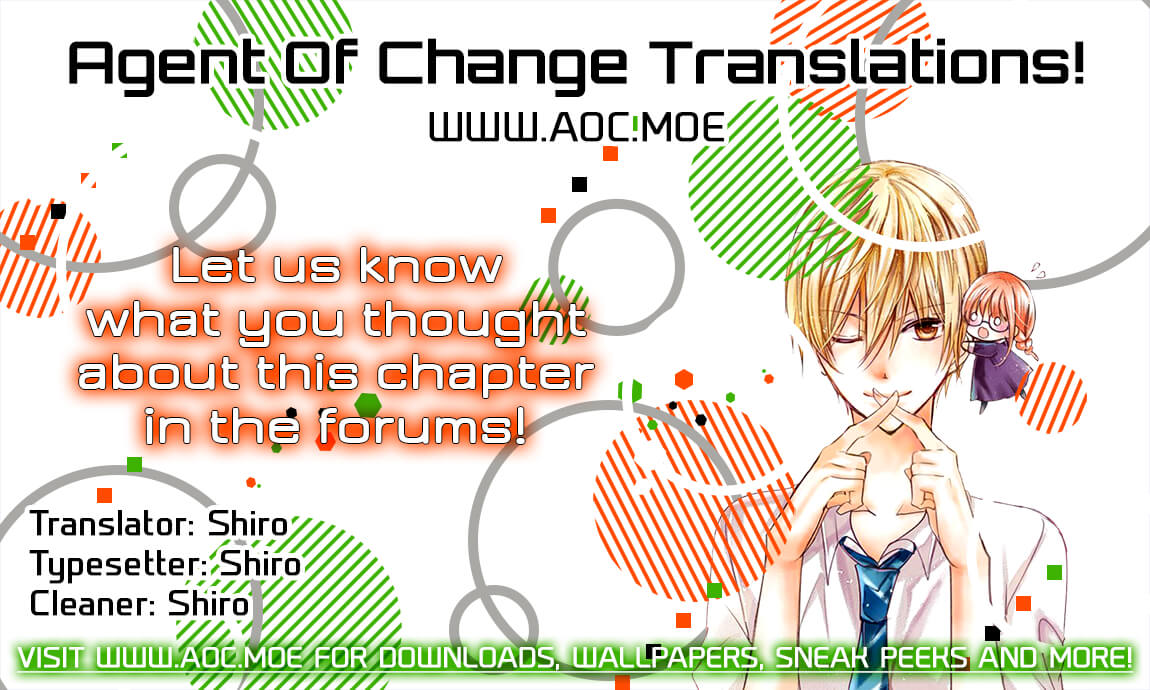 Agent Of Change Translations!
WWW.AOC.MOE

Let us know what you thought about this chapter in the forums!

Translator: Shiro
Typesetter: Shiro
Cleaner: Shiro

VISIT WWW.AOC.MOE FOR DOWNLOADS, WALLPAPERS, SNEAK PEEKS AND MORE!